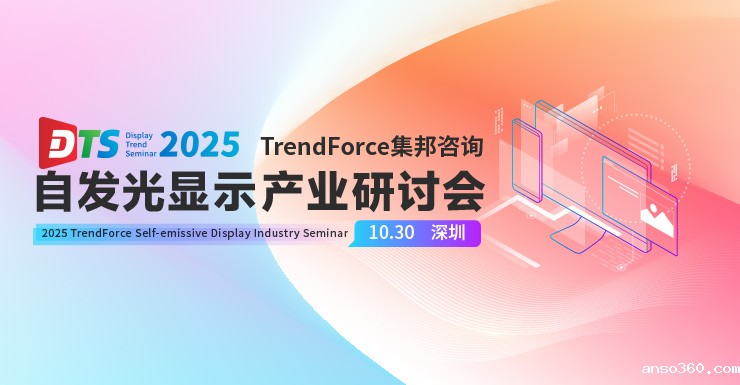 DTS Display Trend Seminar 2025 TrendForce集邦咨询

自发光显示产业研讨会

2025 TrendForce Self-emissive Display Industry Seminar 10.30 深圳

anso360.com